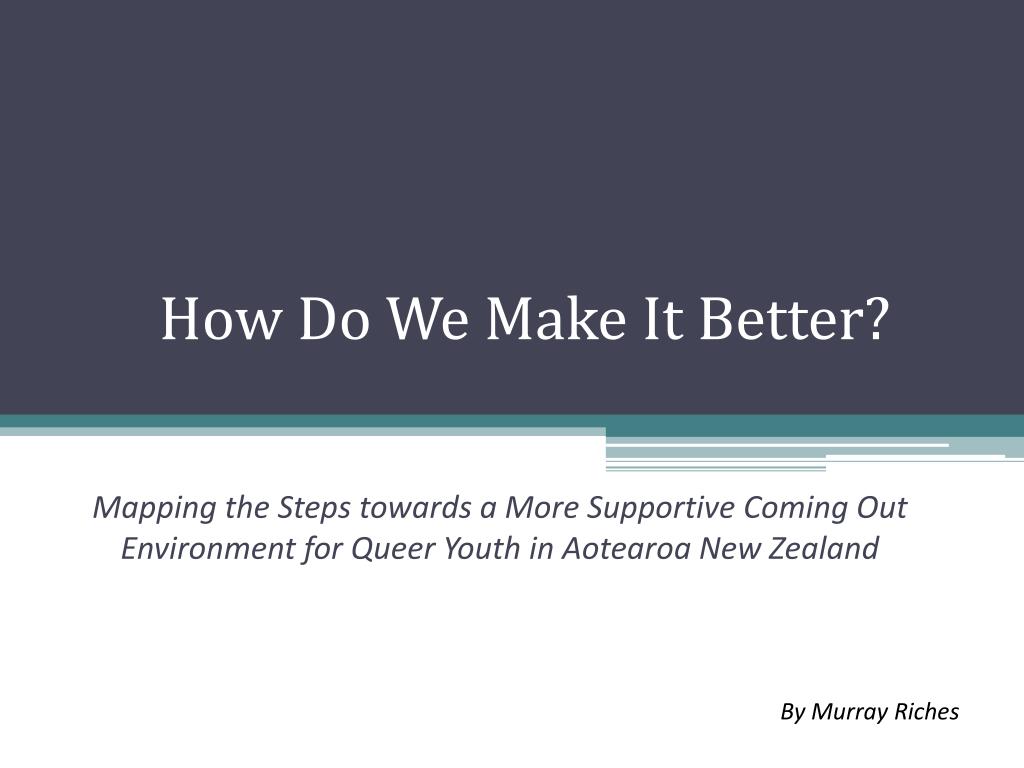 How Do We Make It Better?

Mapping the Steps towards a More Supportive Coming Out Environment for Queer Youth in Aotearoa New Zealand

By Murray Riches